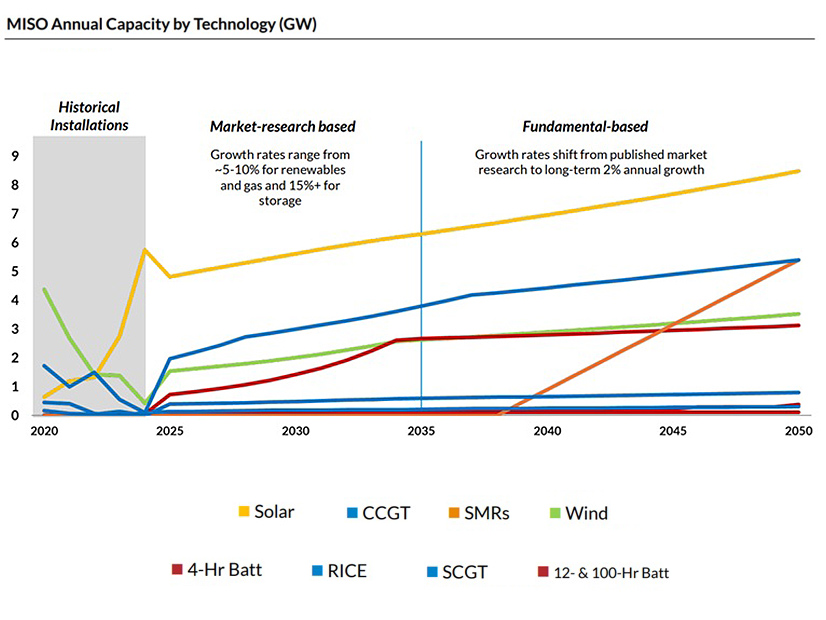 MISO Annual Capacity by Technology (GW)

Historical Installations

Market-research based

Growth rates range from ~5-10% for renewables and gas and 15%+ for storage

Fundamental-based

Growth rates shift from published market research to long-term 2% annual growth

9
8
7
6
5
4
3
2
1
0

2020 2025 2030 2035 2040 2045 2050

Solar
CCGT
SMRs
Wind
4-Hr Batt
RICE
SCGT
12- & 100-Hr Batt